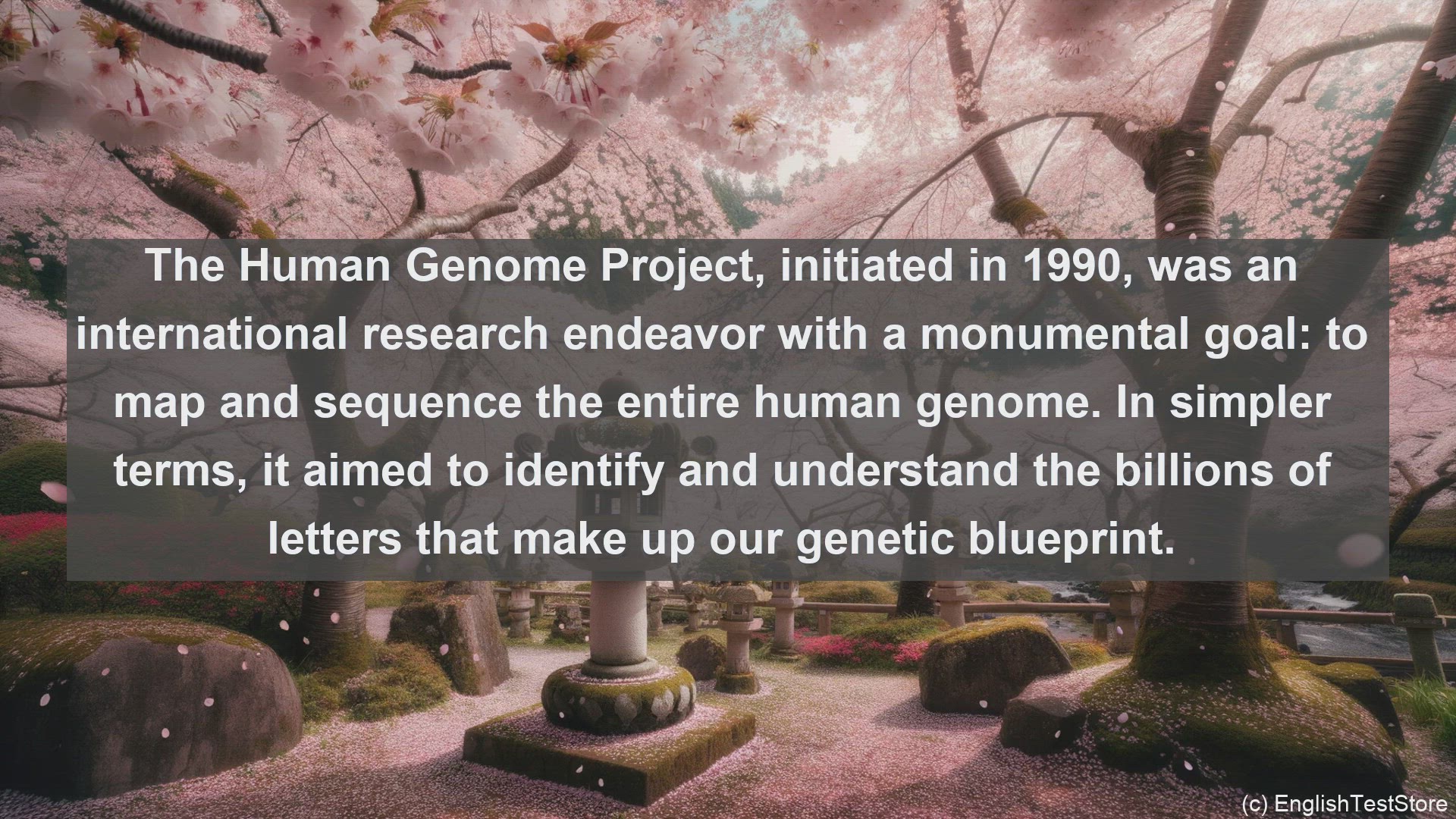 The Human Genome Project, initiated in 1990, was an international research endeavor with a monumental goal: to map and sequence the entire human genome. In simpler terms, it aimed to identify and understand the billions of letters that make up our genetic blueprint.

(c) EnglishTestStore